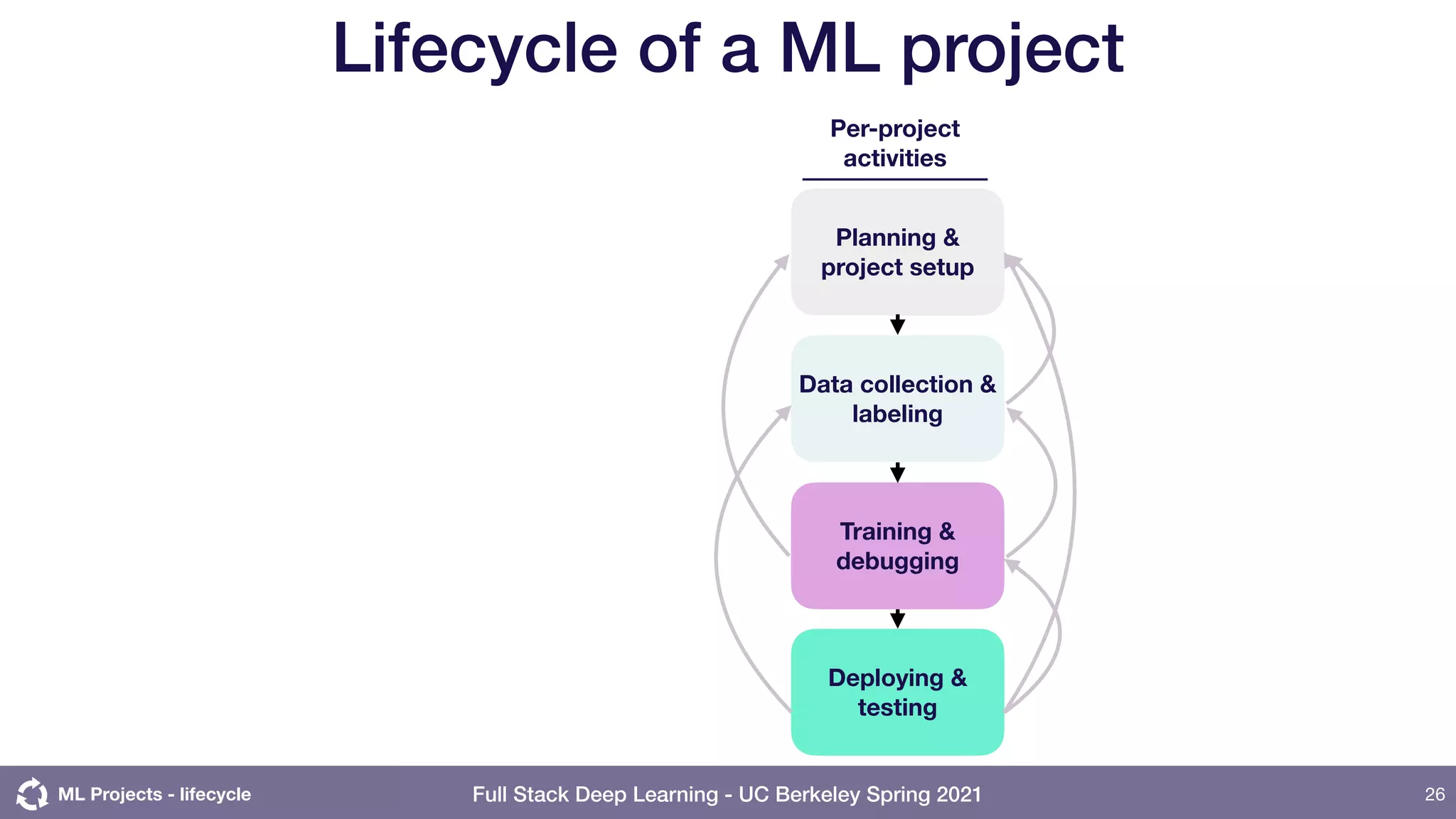 Lifecycle of a ML project

Per-project activities

Planning & project setup

Data collection & labeling

Training & debugging

Deploying & testing

ML Projects - lifecycle

Full Stack Deep Learning - UC Berkeley Spring 2021

26